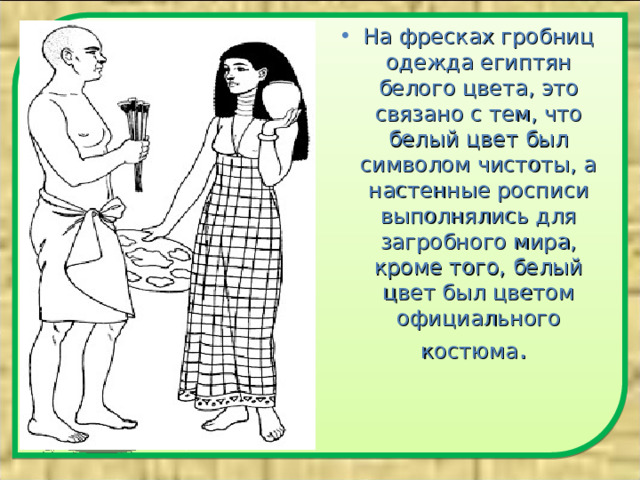 • На фресках гробниц одежда египтян белого цвета, это связано с тем, что белый цвет был символом чистоты, а настенные росписи выполнялись для загробного мира, кроме того, белый цвет был цветом официального костюма.